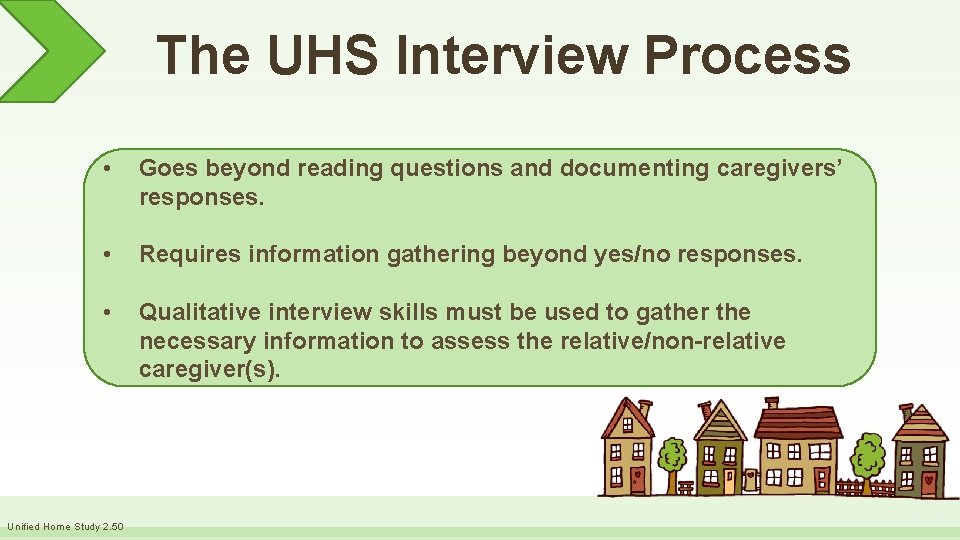 The UHS Interview Process

• Goes beyond reading questions and documenting caregivers’ responses.

• Requires information gathering beyond yes/no responses.

• Qualitative interview skills must be used to gather the necessary information to assess the relative/non-relative caregiver(s).

Unified Home Study 2.50